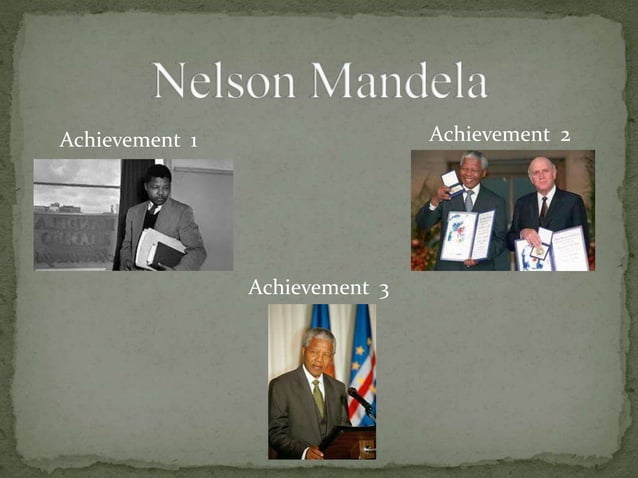 Nelson Mandela

Achievement 1

Achievement 2

Achievement 3